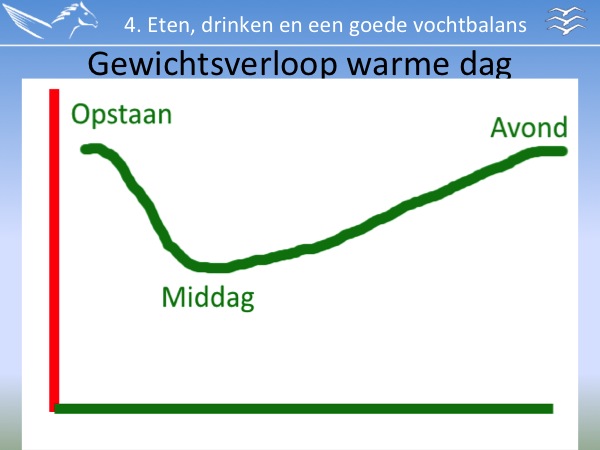 4. Eten, drinken en een goede vochtbalans

Gewichtsverloop warme dag

Opstaan

Avond

Middag